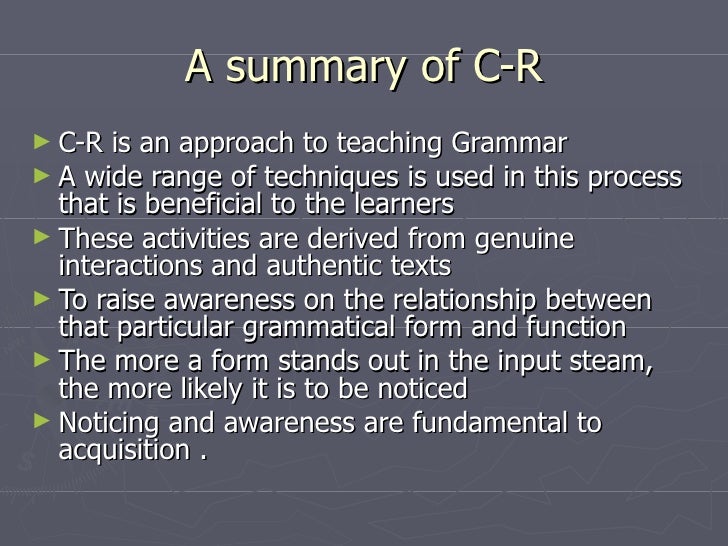 A summary of C-R

► C-R is an approach to teaching Grammar
► A wide range of techniques is used in this process that is beneficial to the learners
► These activities are derived from genuine interactions and authentic texts
► To raise awareness on the relationship between that particular grammatical form and function
► The more a form stands out in the input steam, the more likely it is to be noticed
► Noticing and awareness are fundamental to acquisition .